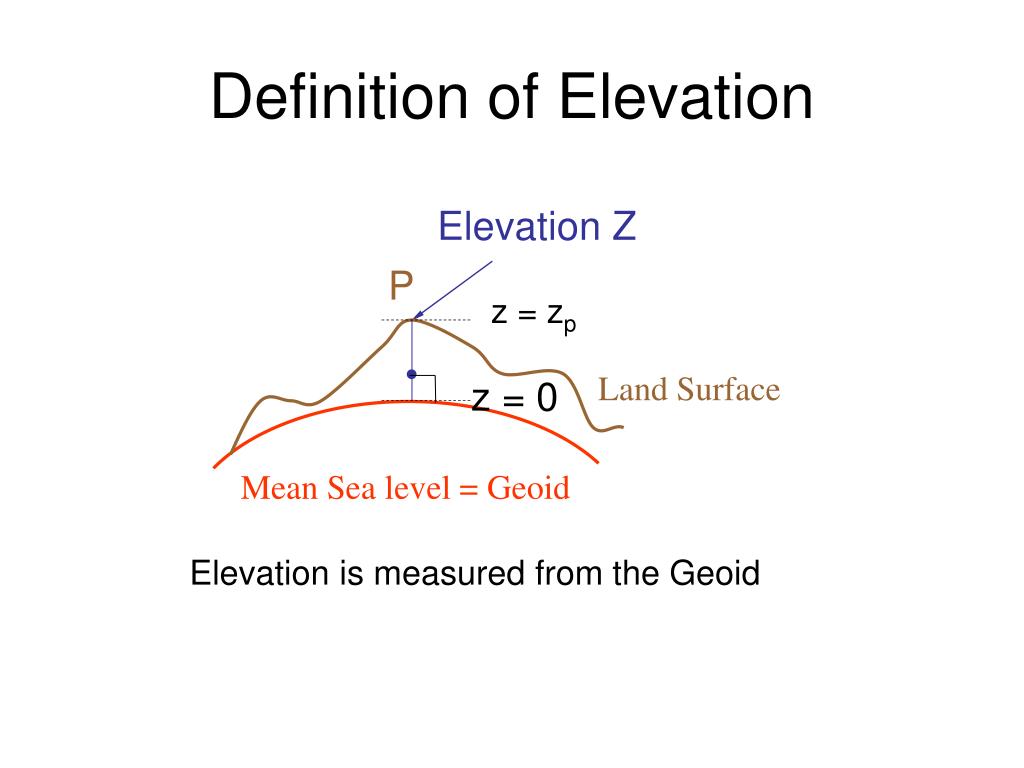 Definition of Elevation

Elevation Z

P

$z = z_p$

$z = 0$

Land Surface

Mean Sea level = Geoid

Elevation is measured from the Geoid